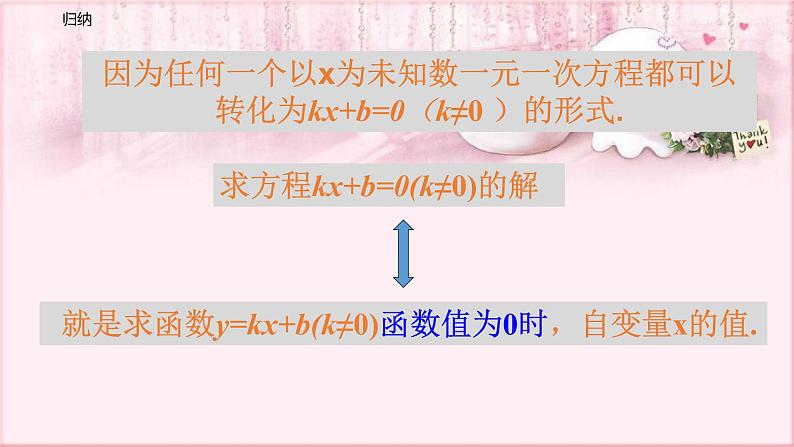 归纳

因为任何一个以x为未知数一元一次方程都可以转化为$kx+b=0$（$k\neq0$ ）的形式.

求方程$kx+b=0(k\neq0)$的解

就是求函数$y=kx+b(k\neq0)$函数值为0时，自变量x的值.

Thank you!